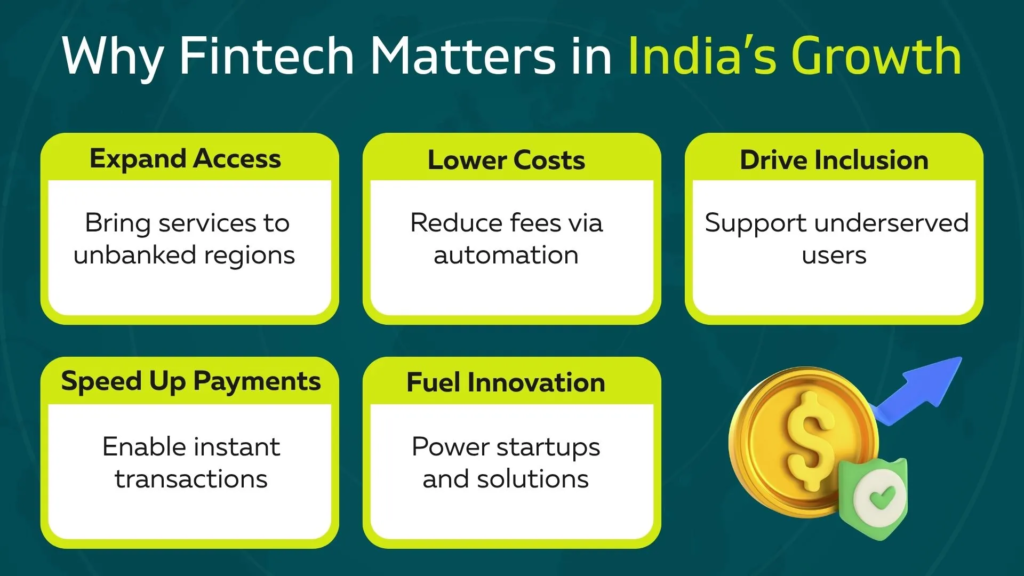 Why Fintech Matters in India's Growth

Expand Access

Bring services to unbanked regions

Lower Costs

Reduce fees via automation

Drive Inclusion

Support underserved users

Speed Up Payments

Enable instant transactions

Fuel Innovation

Power startups and solutions

$